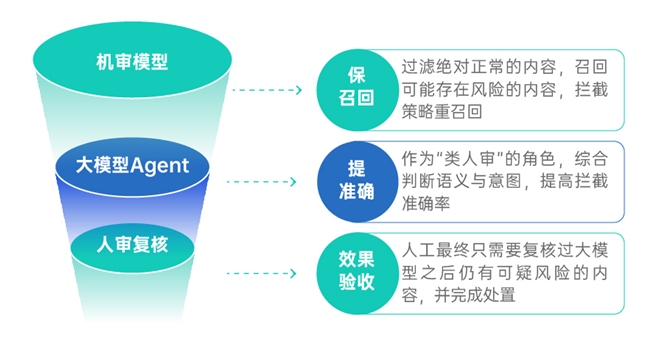 机审模型

大模型Agent

人审复核

保召回

过滤绝对正常的内容，召回可能存在风险的内容，拦截策略重召回

提准确

作为“类人审”的角色，综合判断语义与意图，提高拦截准确率

效果验收

人工最终只需要复核过大模型之后仍有可疑风险的内容，并完成处置